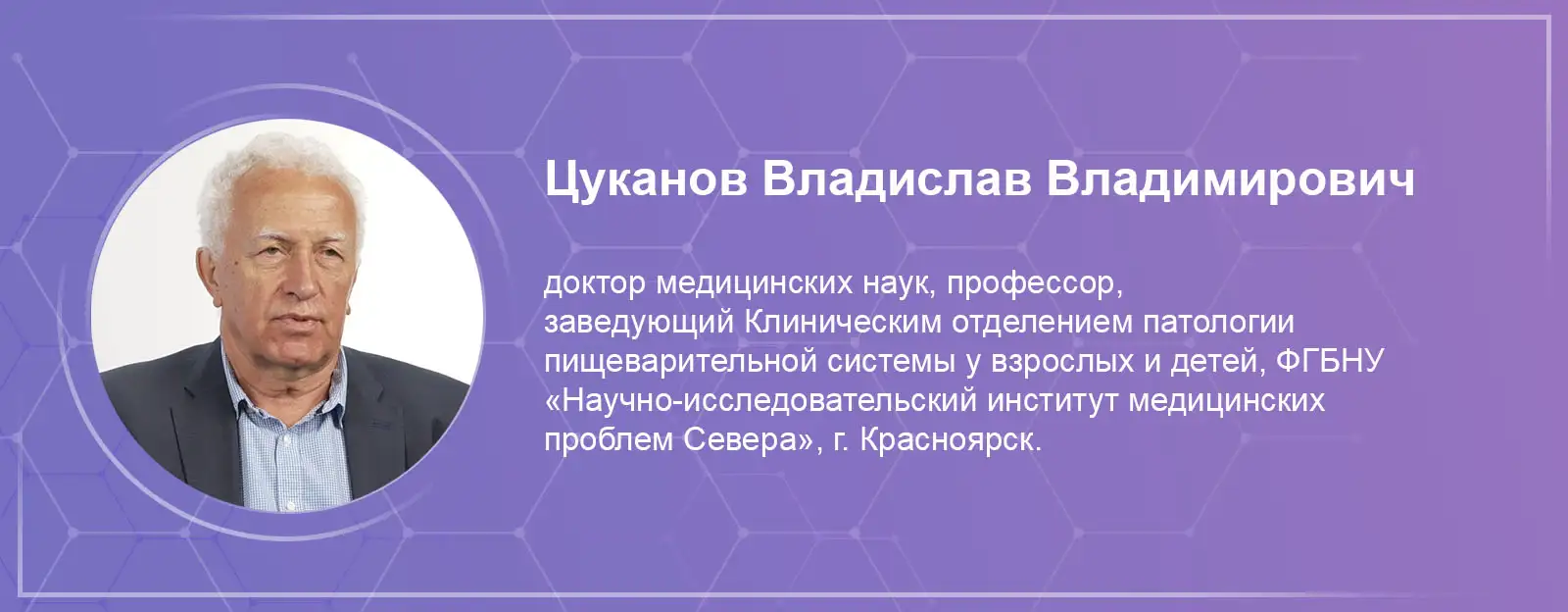 Цуканов Владислав Владимирович

доктор медицинских наук, профессор, заведующий Клиническим отделением патологии пищеварительной системы у взрослых и детей, ФГБНУ «Научно-исследовательский институт медицинских проблем Севера», г. Красноярск.